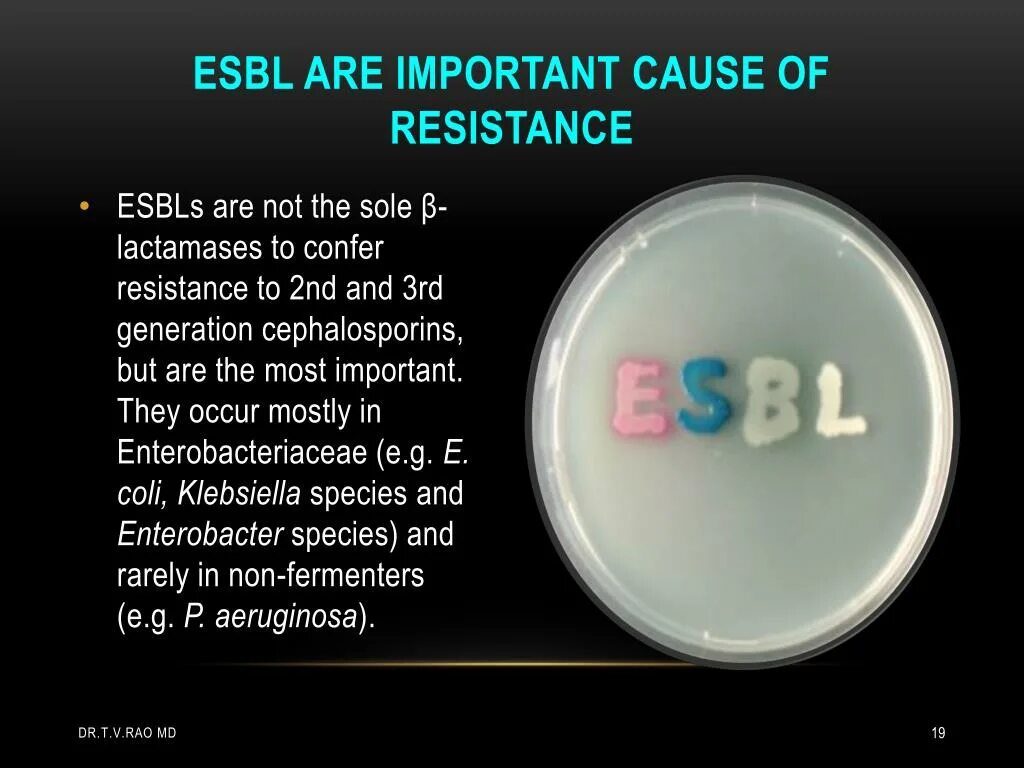 ESBL ARE IMPORTANT CAUSE OF RESISTANCE

• ESBLs are not the sole β-lactamases to confer resistance to 2nd and 3rd generation cephalosporins, but are the most important. They occur mostly in Enterobacteriaceae (e.g. E. coli, Klebsiella species and Enterobacter species) and rarely in non-fermenters (e.g. P. aeruginosa).

ESBL

DR.T.V.RAO MD

19